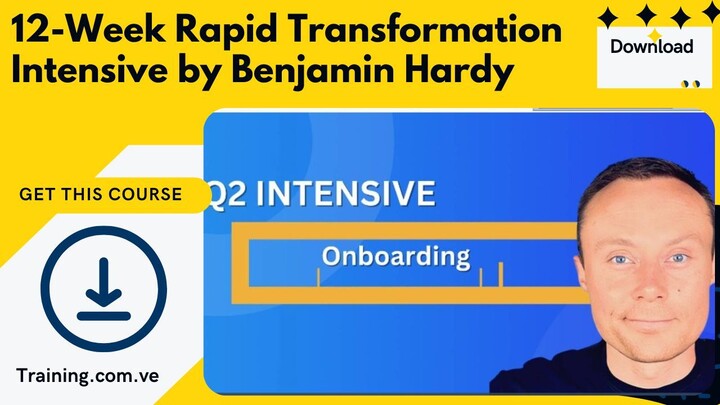 12-Week Rapid Transformation Intensive by Benjamin Hardy

Download

GET THIS COURSE

Q2 INTENSIVE

Onboarding

Training.com.ve